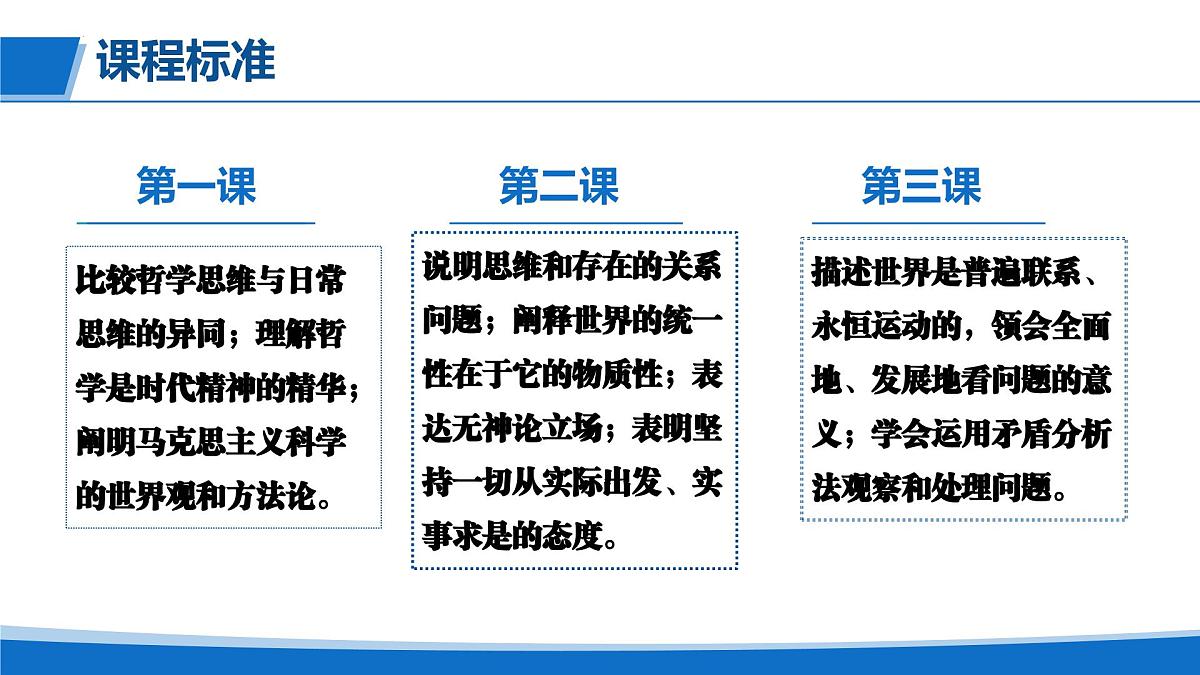 课程标准

第一课

比较哲学思维与日常思维的异同；理解哲学是时代精神的精华；阐明马克思主义科学的世界观和方法论。

第二课

说明思维和存在的关系问题；阐释世界的统一性在于它的物质性；表达无神论立场；表明坚持一切从实际出发、实事求是的态度。

第三课

描述世界是普遍联系、永恒运动的，领会全面地、发展地看问题的意义；学会运用矛盾分析法观察和处理问题。